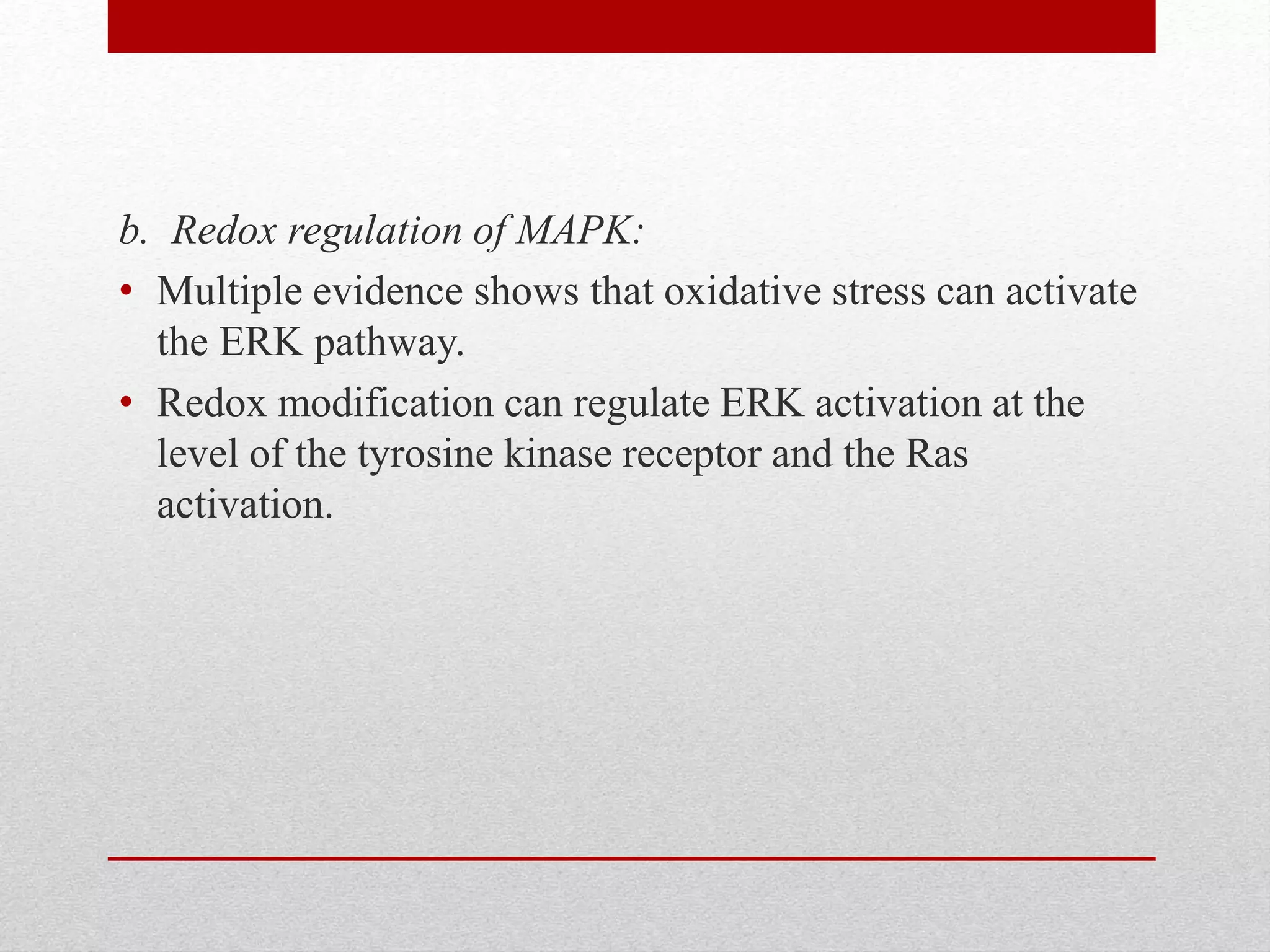 b. Redox regulation of MAPK:

• Multiple evidence shows that oxidative stress can activate the ERK pathway.

• Redox modification can regulate ERK activation at the level of the tyrosine kinase receptor and the Ras activation.